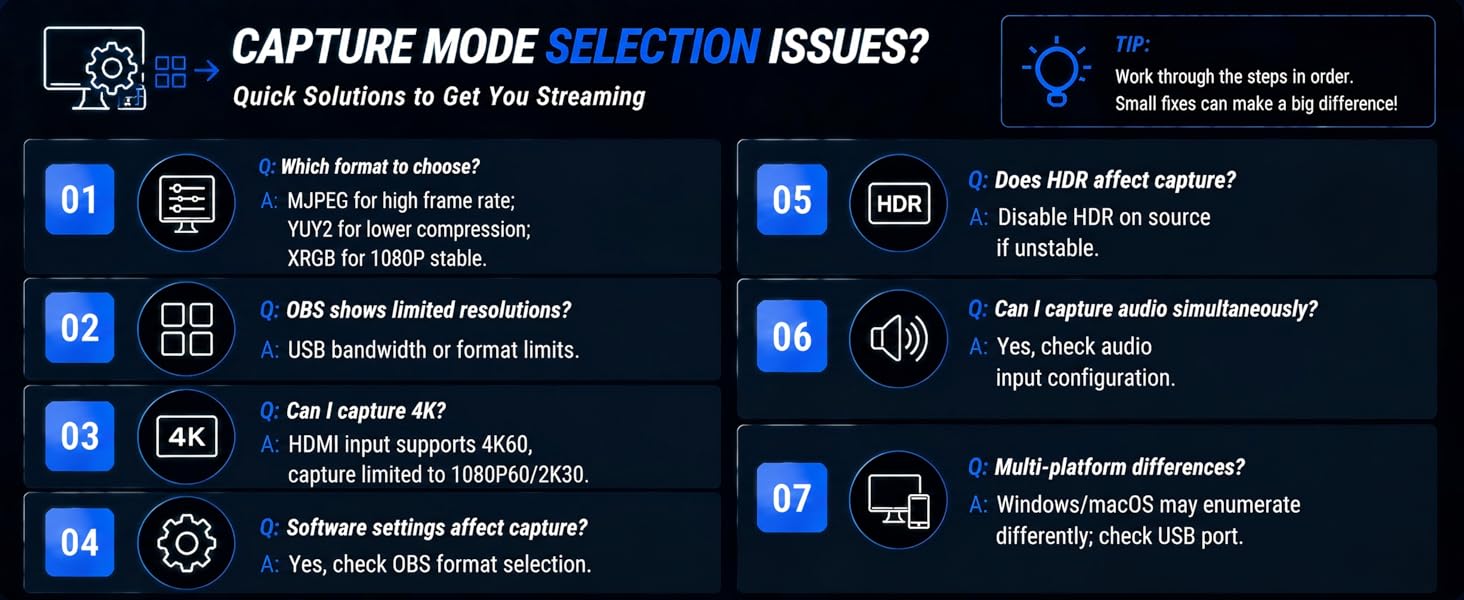 CAPTURE MODE SELECTION ISSUES?
Quick Solutions to Get You Streaming

TIP:
Work through the steps in order.
Small fixes can make a big difference!

01
Q: Which format to choose?
A: MJPEG for high frame rate; YUY2 for lower compression; XRGB for 1080P stable.

02
Q: OBS shows limited resolutions?
A: USB bandwidth or format limits.

03
4K
Q: Can I capture 4K?
A: HDMI input supports 4K60, capture limited to 1080P60/2K30.

04
Q: Software settings affect capture?
A: Yes, check OBS format selection.

05
HDR
Q: Does HDR affect capture?
A: Disable HDR on source if unstable.

06
Q: Can I capture audio simultaneously?
A: Yes, check audio input configuration.

07
Q: Multi-platform differences?
A: Windows/macOS may enumerate differently; check USB port.